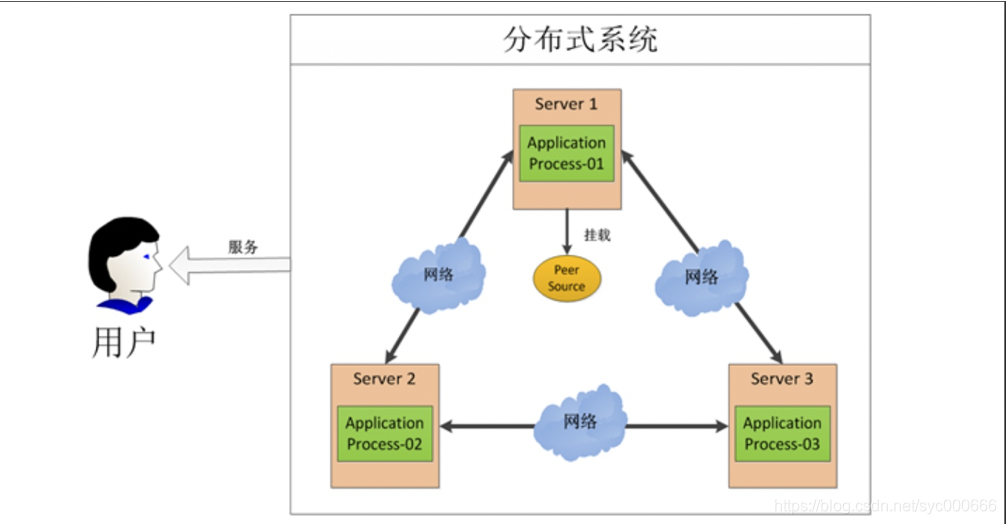 分布式系统

Server 1
Application Process-01

挂载

Peer Source

网络

网络

服务

用户

Server 2
Application Process-02

网络

Server 3
Application Process-03

https://blog.csdn.net/syc000666